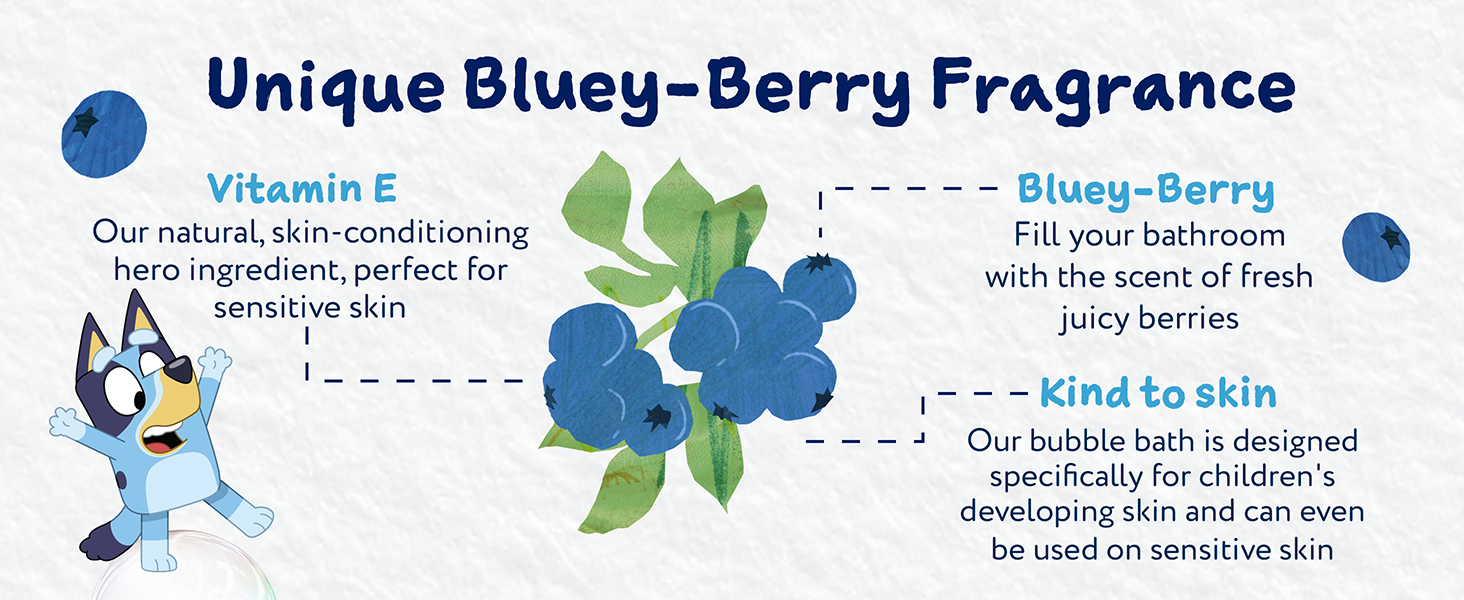 Unique Bluey-Berry Fragrance

Vitamin E
Our natural, skin-conditioning hero ingredient, perfect for sensitive skin

Bluey-Berry
Fill your bathroom with the scent of fresh juicy berries

Kind to skin
Our bubble bath is designed specifically for children's developing skin and can even be used on sensitive skin